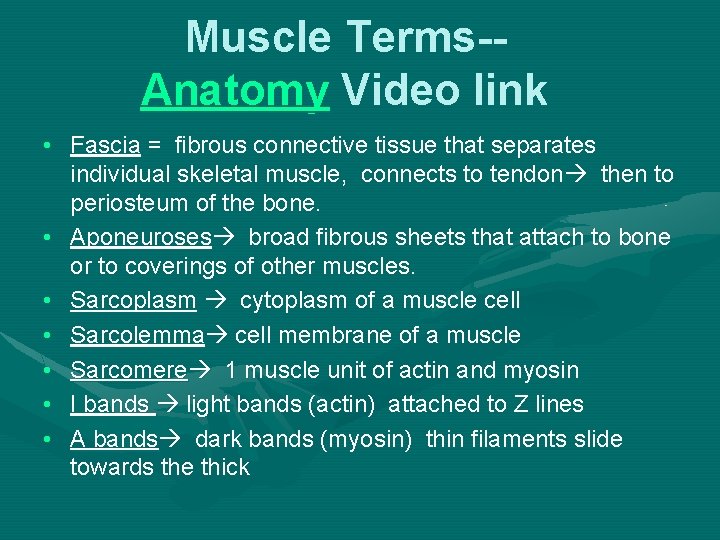 Muscle Terms--
Anatomy Video link

• Fascia = fibrous connective tissue that separates individual skeletal muscle, connects to tendon→ then to periosteum of the bone.
• Aponeuroses→ broad fibrous sheets that attach to bone or to coverings of other muscles.
• Sarcoplasm → cytoplasm of a muscle cell
• Sarcolemma→ cell membrane of a muscle
• Sarcomere→ 1 muscle unit of actin and myosin
• I bands → light bands (actin) attached to Z lines
• A bands→ dark bands (myosin) thin filaments slide towards the thick